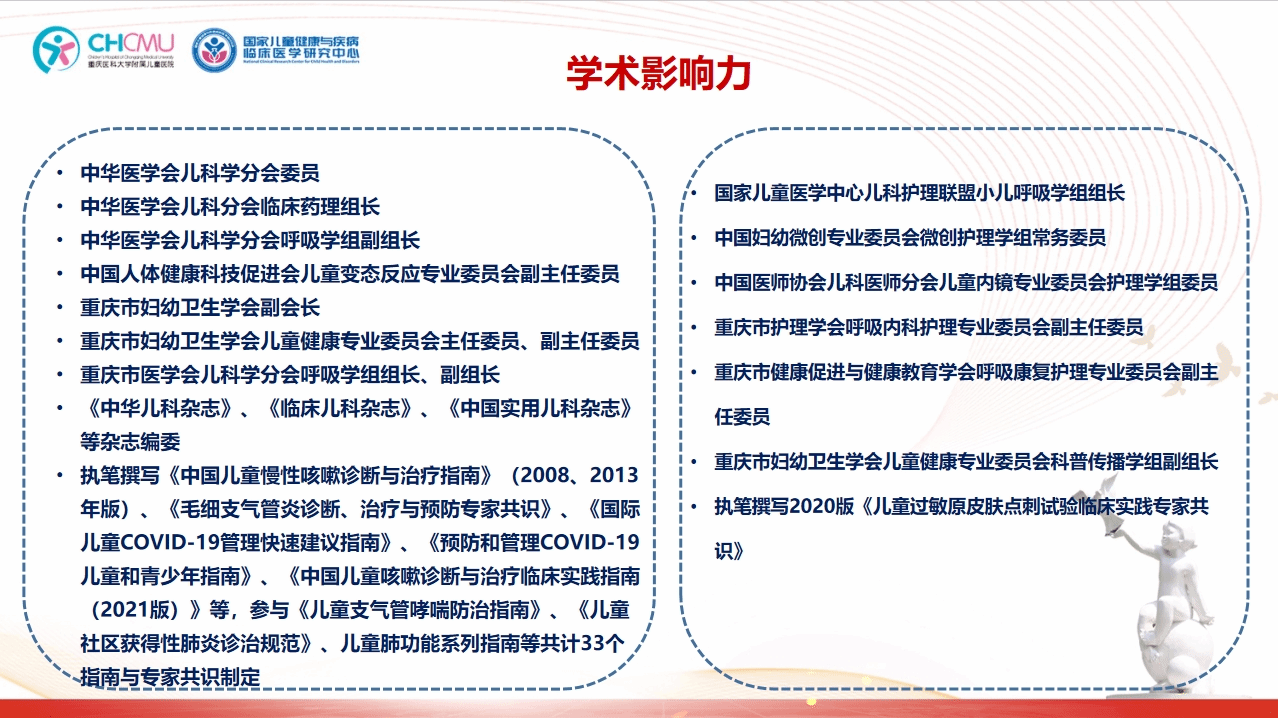 CHCMU
Children's Hospital of Chongqing Medical University
重庆医科大学附属儿童医院

国家儿童健康与疾病临床医学研究中心
National Clinical Research Center for Child Health and Disorders

学术影响力

• 中华医学会儿科学分会委员
• 中华医学会儿科分会临床药理组长
• 中华医学会儿科学分会呼吸学组副组长
• 中国人体健康科技促进会儿童变态反应专业委员会副主任委员
• 重庆市妇幼卫生学会副会长
• 重庆市妇幼卫生学会儿童健康专业委员会主任委员、副主任委员
• 重庆市医学会儿科学分会呼吸学组组长、副组长
• 《中华儿科杂志》、《临床儿科杂志》、《中国实用儿科杂志》等杂志编委
• 执笔撰写《中国儿童慢性咳嗽诊断与治疗指南》（2008、2013年版）、《毛细支气管炎诊断、治疗与预防专家共识》、《国际儿童COVID-19管理快速建议指南》、《预防和管理COVID-19儿童和青少年指南》、《中国儿童咳嗽诊断与治疗临床实践指南（2021版）》等，参与《儿童支气管哮喘防治指南》、《儿童社区获得性肺炎诊治规范》、儿童肺功能系列指南等共计33个指南与专家共识制定

• 国家儿童医学中心儿科护理联盟小儿呼吸学组组长
• 中国妇幼微创专业委员会微创护理学组常务委员
• 中国医师协会儿科医师分会儿童内镜专业委员会护理学组委员
• 重庆市护理学会呼吸内科护理专业委员会副主任委员
• 重庆市健康促进与健康教育学会呼吸康复护理专业委员会副主任委员
• 重庆市妇幼卫生学会儿童健康专业委员会科普传播学组副组长
• 执笔撰写2020版《儿童过敏原皮肤点刺试验临床实践专家共识》